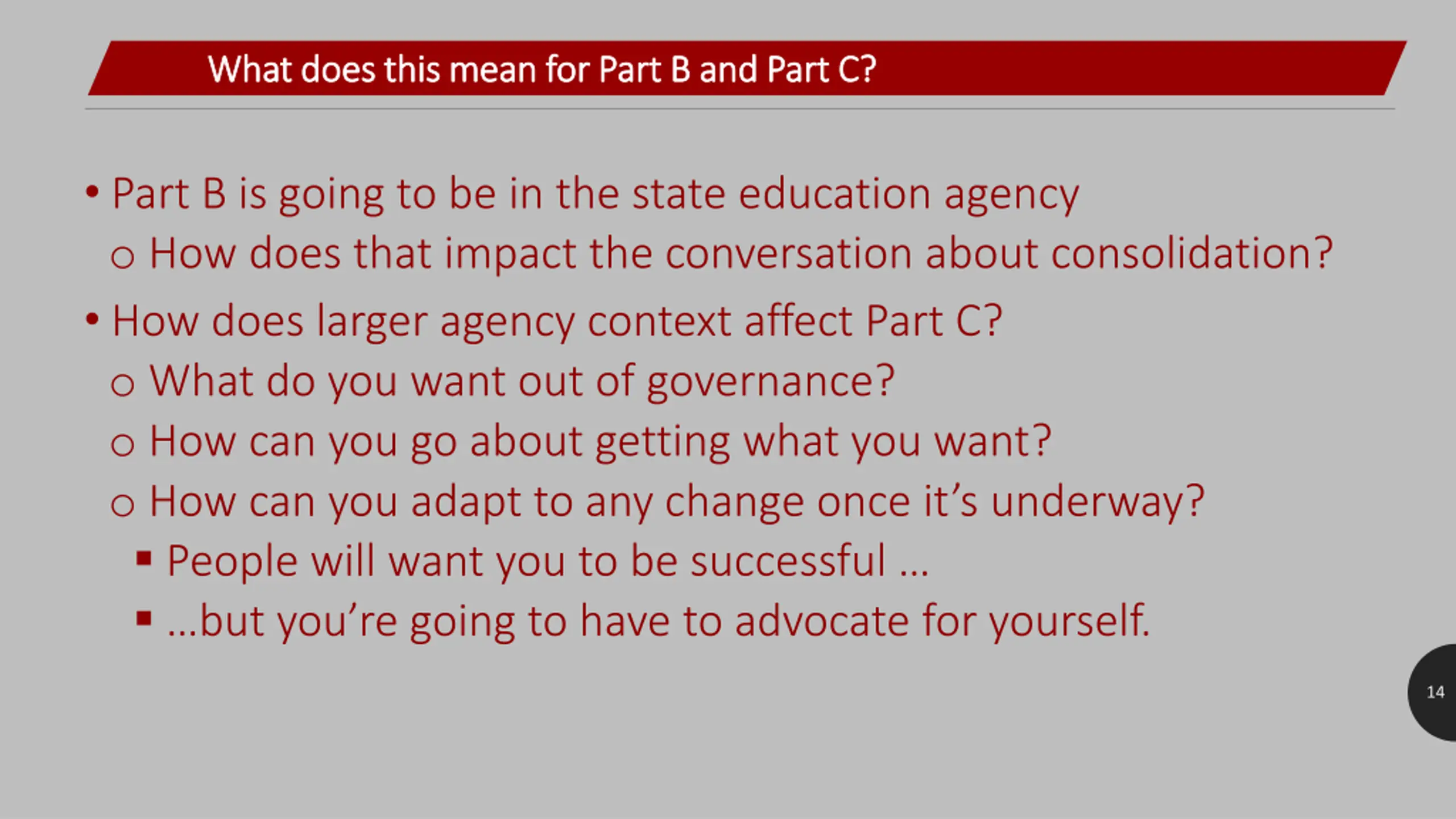 What does this mean for Part B and Part C?

• Part B is going to be in the state education agency
  o How does that impact the conversation about consolidation?
• How does larger agency context affect Part C?
  o What do you want out of governance?
  o How can you go about getting what you want?
  o How can you adapt to any change once it's underway?
    ▪ People will want you to be successful …
    ▪ …but you're going to have to advocate for yourself.

14